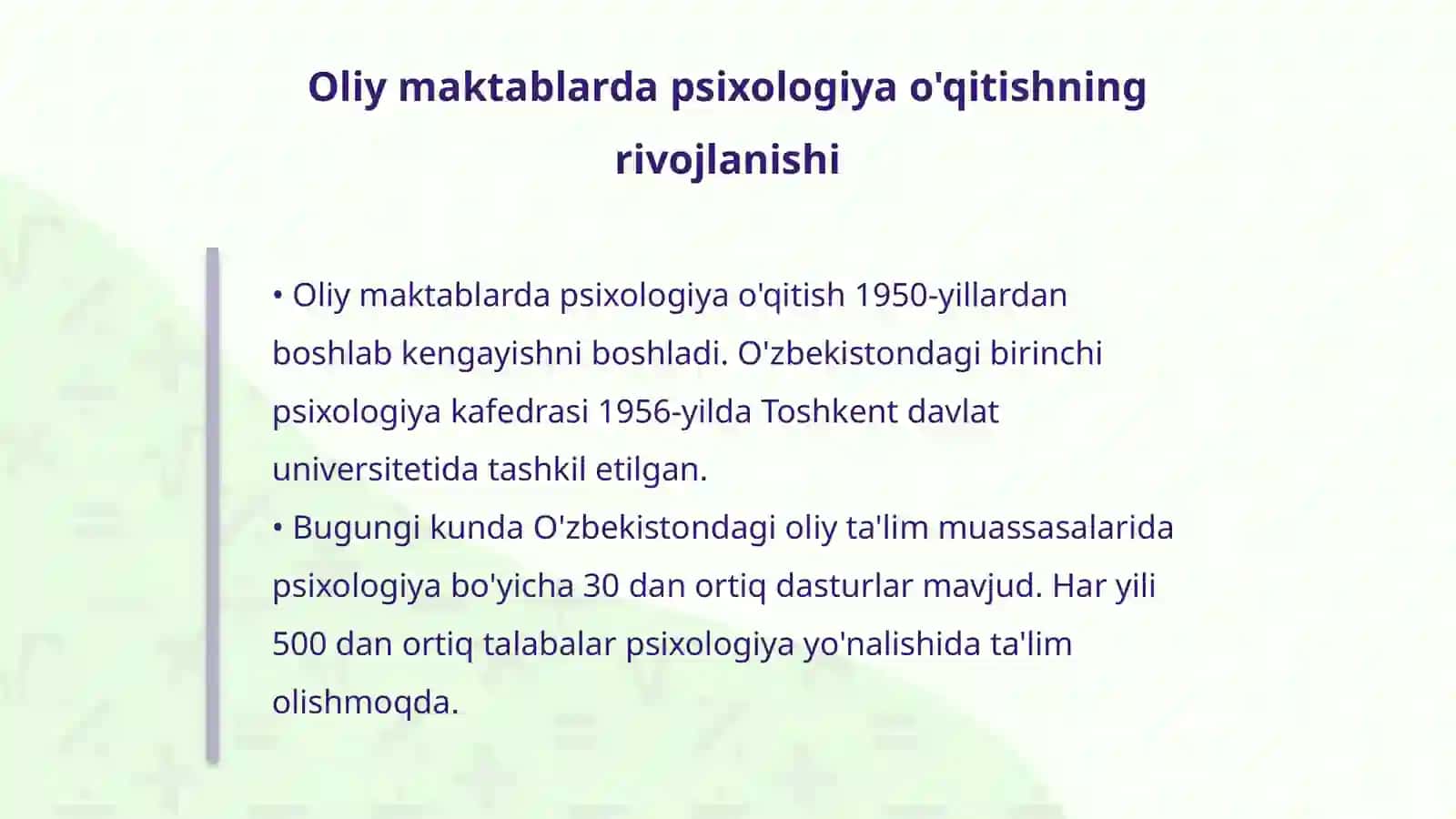 Oliy maktablarda psixologiya o'qitishning rivojlanishi

• Oliy maktablarda psixologiya o'qitish 1950-yillardan boshlab kengayishni boshladi. O'zbekistondagi birinchi psixologiya kafedrasi 1956-yilda Toshkent davlat universitetida tashkil etilgan.
• Bugungi kunda O'zbekistondagi oliy ta'lim muassasalarida psixologiya bo'yicha 30 dan ortiq dasturlar mavjud. Har yili 500 dan ortiq talabalar psixologiya yo'nalishida ta'lim olishmoqda.